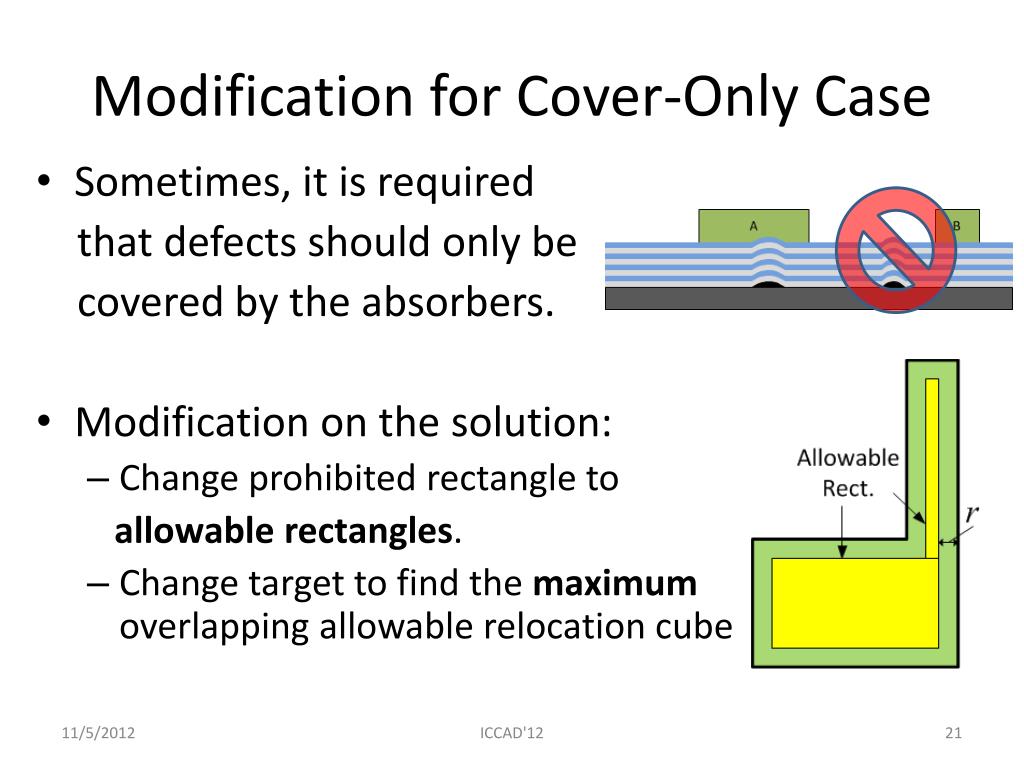 Modification for Cover-Only Case

• Sometimes, it is required that defects should only be covered by the absorbers.

A

B

• Modification on the solution:
– Change prohibited rectangle to **allowable rectangles**.
– Change target to find the **maximum** overlapping allowable relocation cube

Allowable Rect.

$r$

11/5/2012

ICCAD'12

21